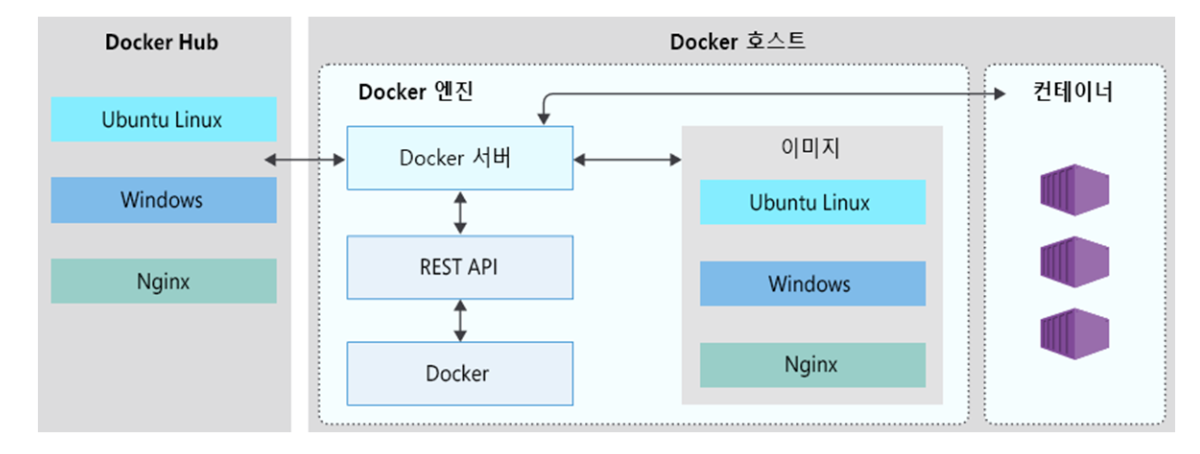 Docker Hub

Ubuntu Linux

Windows

Nginx

Docker 호스트

Docker 엔진

Docker 서버

REST API

Docker

이미지

Ubuntu Linux

Windows

Nginx

컨테이너